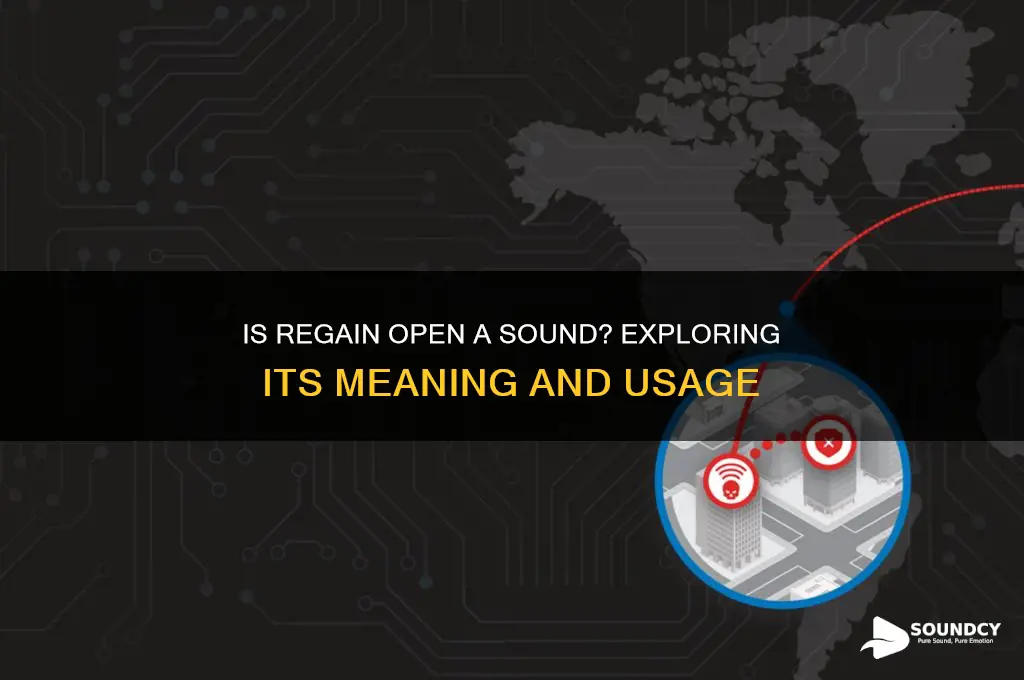 IS REGAIN OPEN A SOUND? EXPLORING ITS MEANING AND USAGE

SOUNDCY
Pure Sound, Pure Emotion